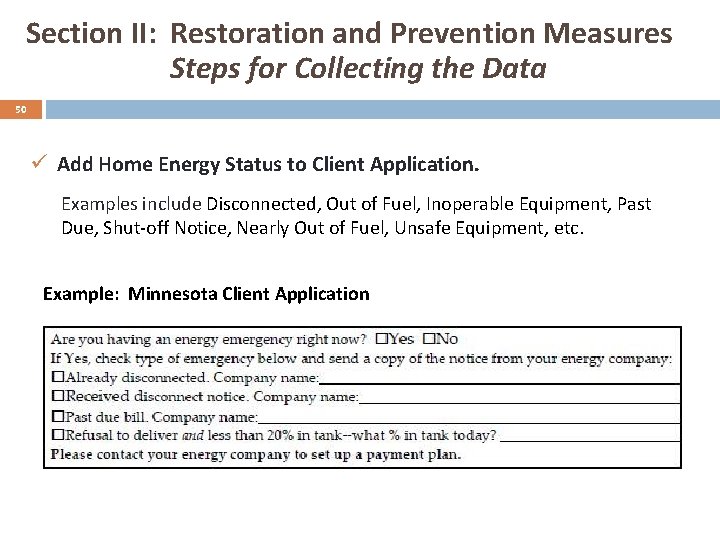 Section II: Restoration and Prevention Measures
Steps for Collecting the Data

50

✓ Add Home Energy Status to Client Application.

Examples include Disconnected, Out of Fuel, Inoperable Equipment, Past Due, Shut-off Notice, Nearly Out of Fuel, Unsafe Equipment, etc.

Example: Minnesota Client Application

Are you having an energy emergency right now? ☐Yes ☐No
If Yes, check type of emergency below and send a copy of the notice from your energy company:
☐Already disconnected. Company name:
☐Received disconnect notice. Company name:
☐Past due bill. Company name:
☐Refusal to deliver and less than 20% in tank--what % in tank today?
Please contact your energy company to set up a payment plan.